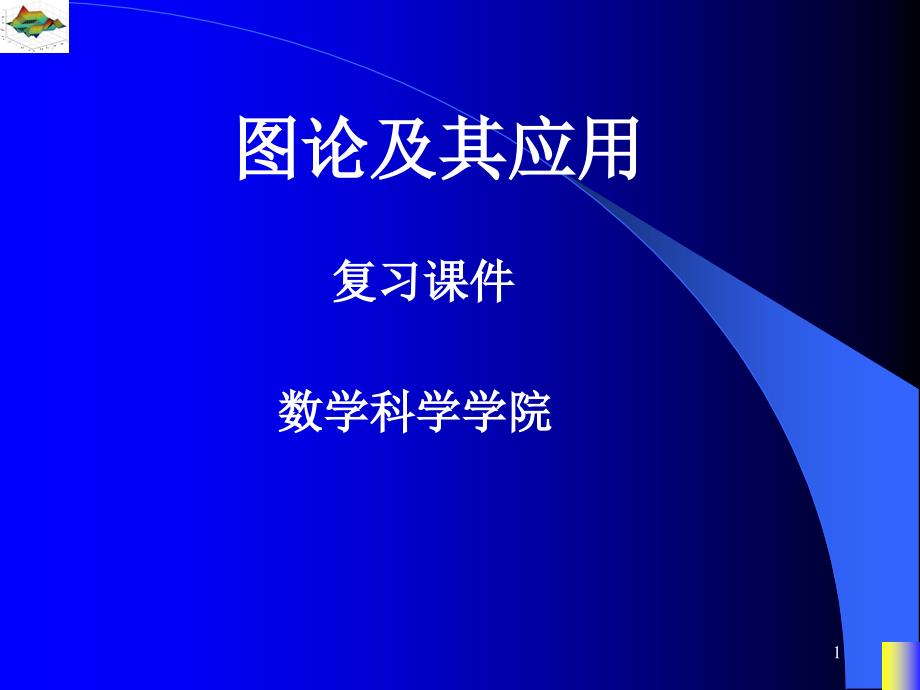 图论及其应用

复习课件

数学科学学院

1